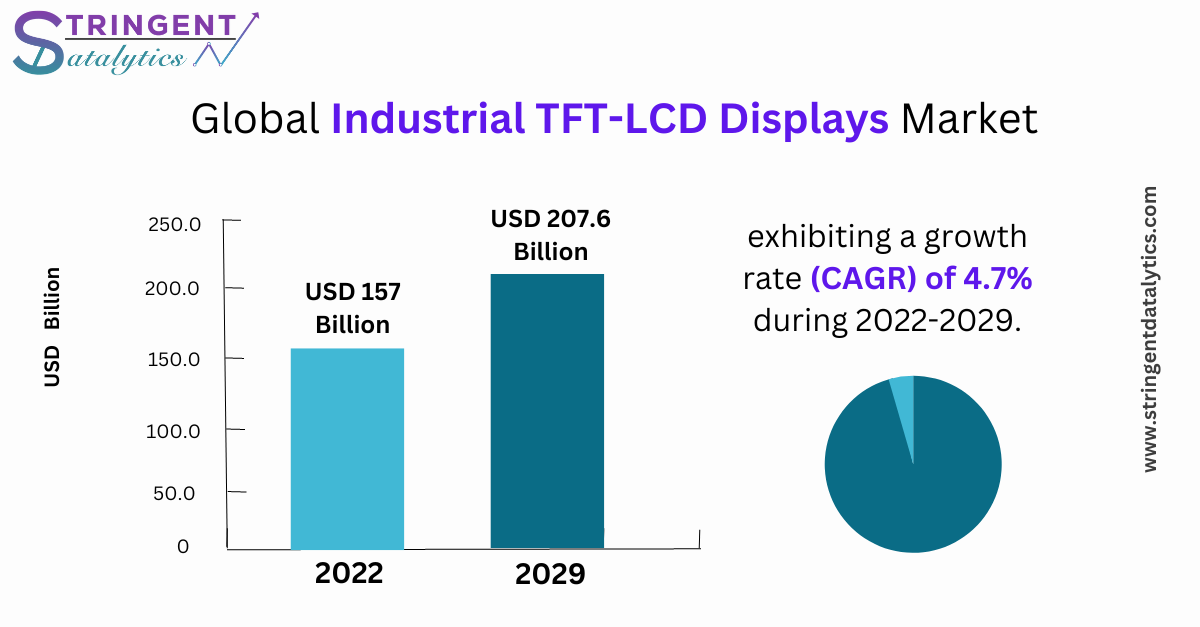 STRINGENT
Datalytics

Global Industrial TFT-LCD Displays Market

USD Billion

250.0
200.0
150.0
100.0
50.0
0

USD 157 Billion

USD 207.6 Billion

2022
2029

exhibiting a growth rate (CAGR) of 4.7% during 2022-2029.

www.stringentdatalytics.com